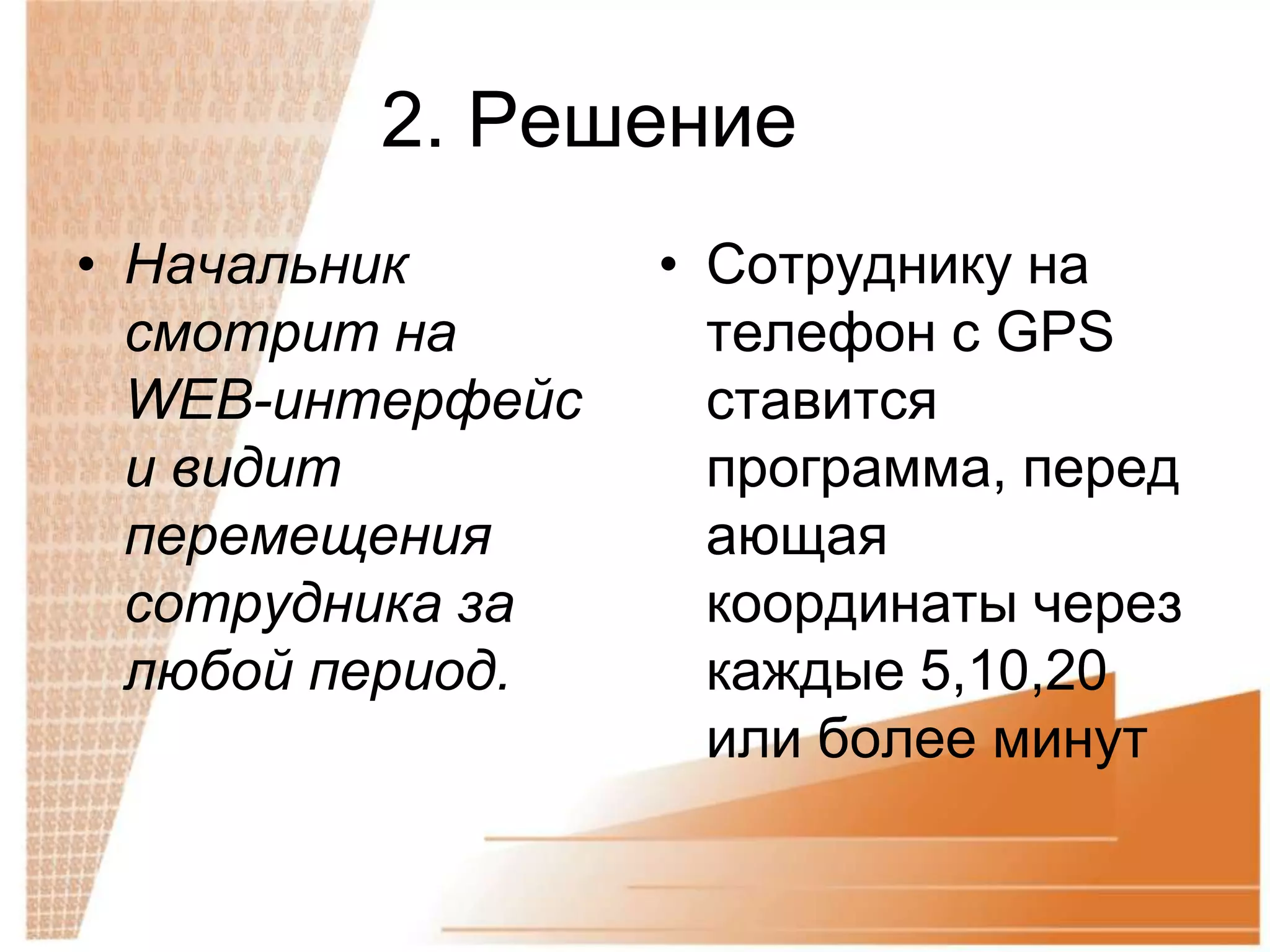 2. Решение

• Начальник смотрит на WEB-интерфейс и видит перемещения сотрудника за любой период.

• Сотруднику на телефон с GPS ставится программа, перед ающая координаты через каждые 5,10,20 или более минут